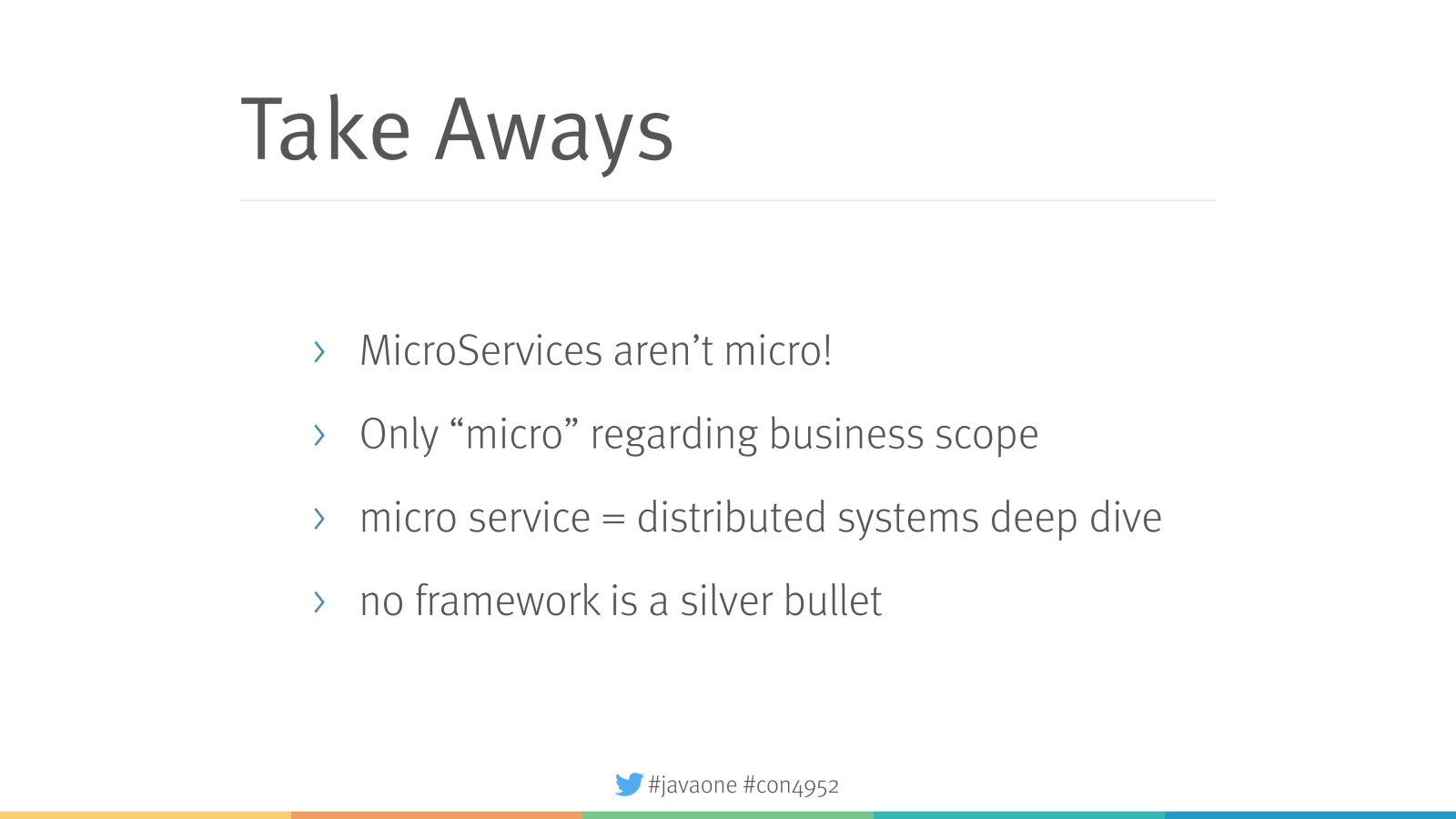 Take Aways

› MicroServices aren’t micro!

› Only “micro” regarding business scope

› micro service = distributed systems deep dive

› no framework is a silver bullet

#javaone #con4952